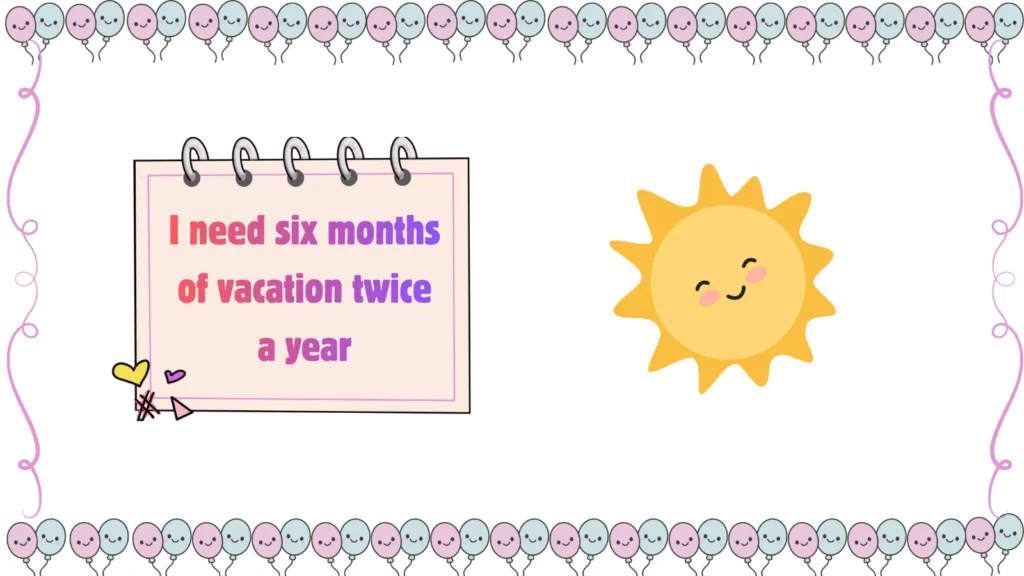 I need six months of vacation twice a year